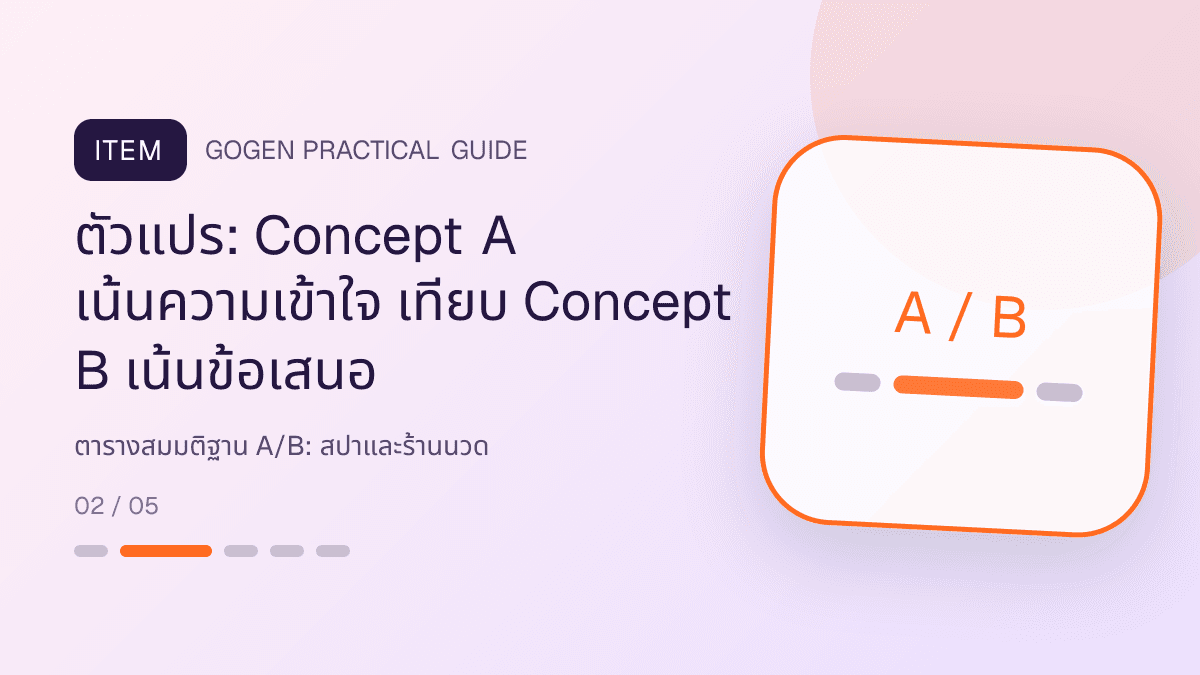 ITEM GOGEN PRACTICAL GUIDE

ตัวแปร: Concept A เน้นความเข้าใจ เทียบ Concept B เน้นข้อเสนอ

ตารางสมมติฐาน A/B: สปาและร้านนวด

02 / 05

A / B